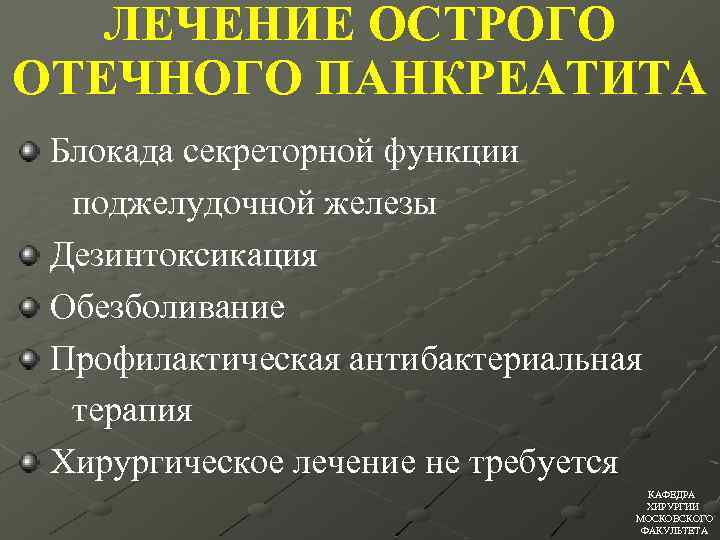 ЛЕЧЕНИЕ ОСТРОГО ОТЕЧНОГО ПАНКРЕАТИТА

Блокада секреторной функции поджелудочной железы

Дезинтоксикация

Обезболивание

Профилактическая антибактериальная терапия

Хирургическое лечение не требуется

КАФЕДРА ХИРУРГИИ МОСКОВСКОГО ФАКУЛЬТЕТА